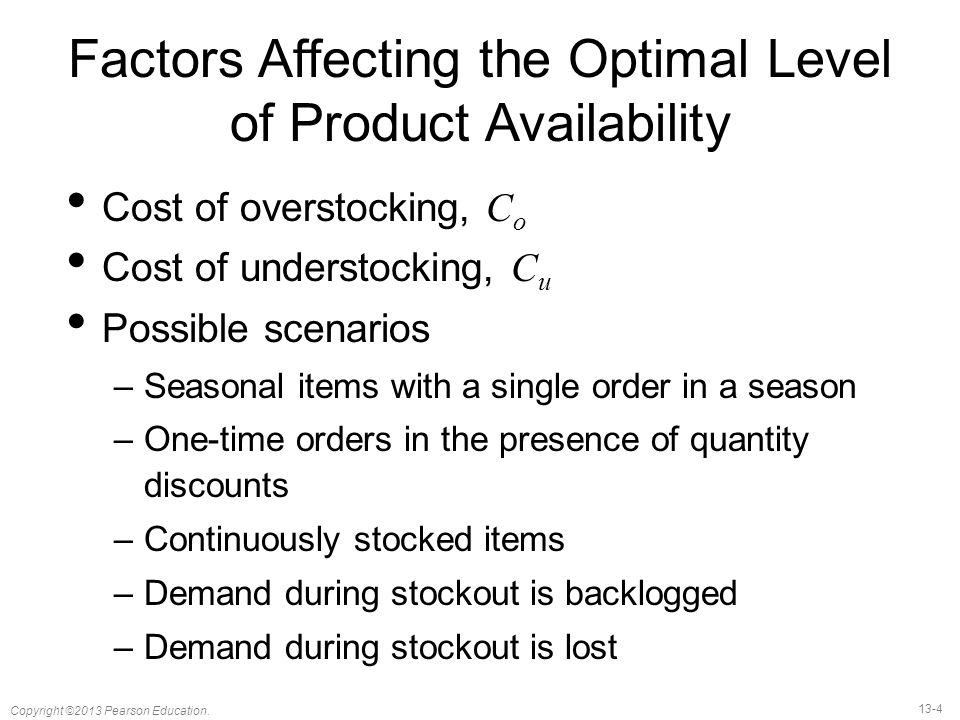 Factors Affecting the Optimal Level of Product Availability

• Cost of overstocking, $C_o$
• Cost of understocking, $C_u$
• Possible scenarios
– Seasonal items with a single order in a season
– One-time orders in the presence of quantity discounts
– Continuously stocked items
– Demand during stockout is backlogged
– Demand during stockout is lost

Copyright ©2013 Pearson Education.

13-4